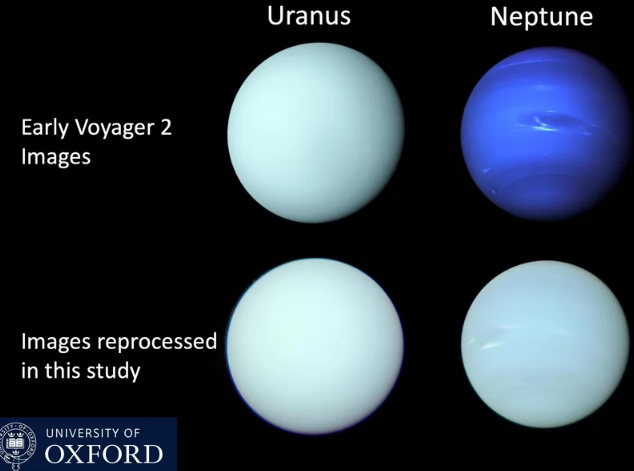 Uranus

Neptune

Early Voyager 2 Images

Images reprocessed in this study

UNIVERSITY OF OXFORD